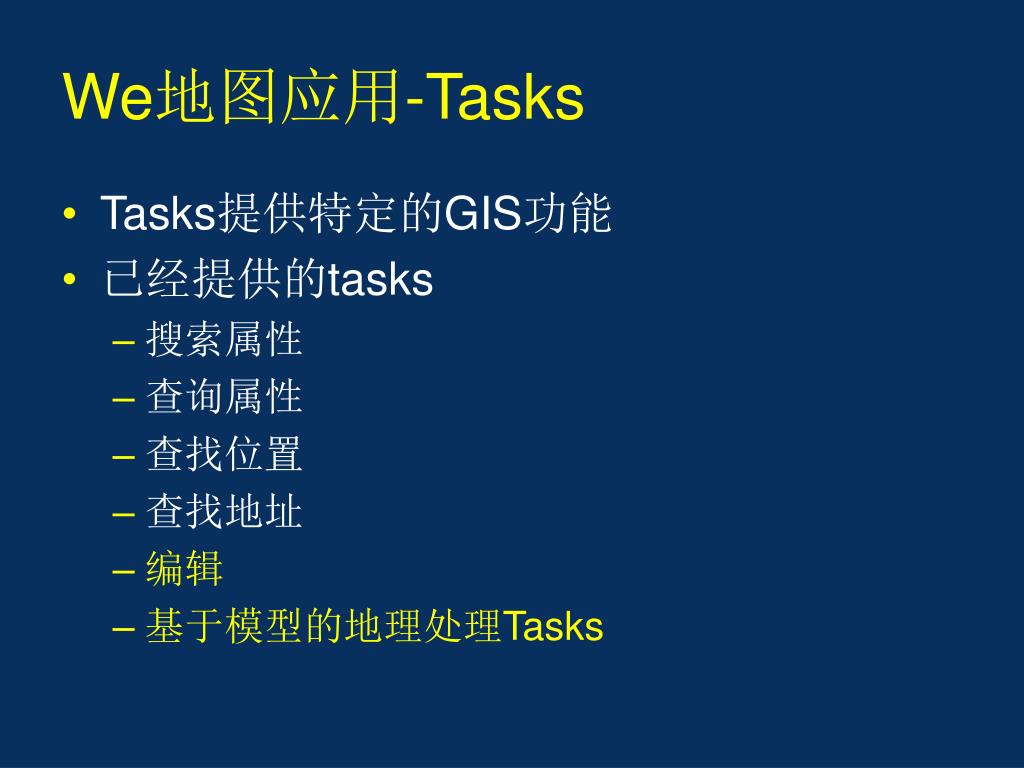 We地图应用-Tasks

• Tasks提供特定的GIS功能
• 已经提供的tasks
  – 搜索属性
  – 查询属性
  – 查找位置
  – 查找地址
  – 编辑
  – 基于模型的地理处理Tasks